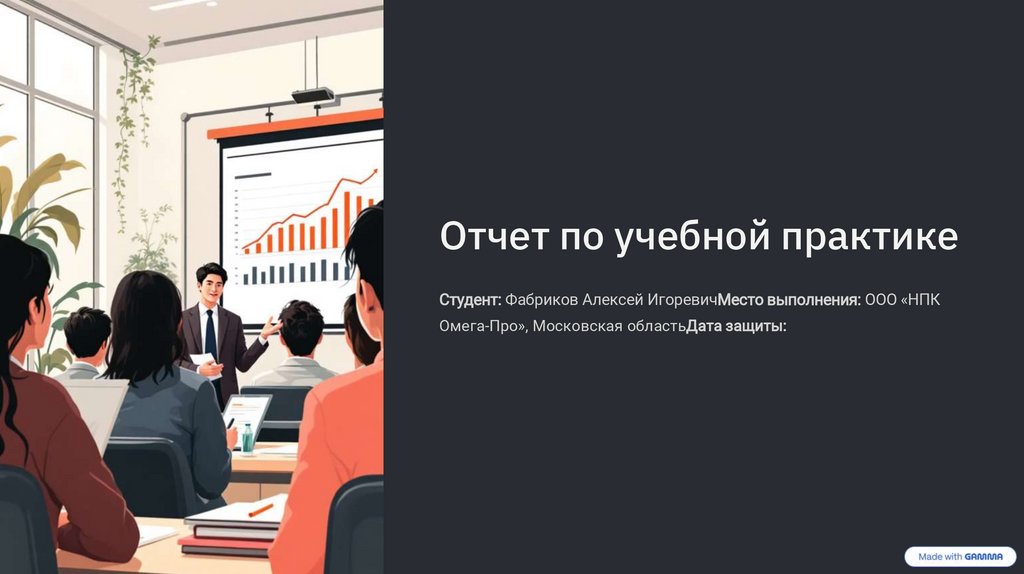 Отчет по учебной практике

Студент: Фабриков Алексей ИгоревичМесто выполнения: ООО «НПК Омега-Про», Московская областьДата защиты:

Made with GAMMA